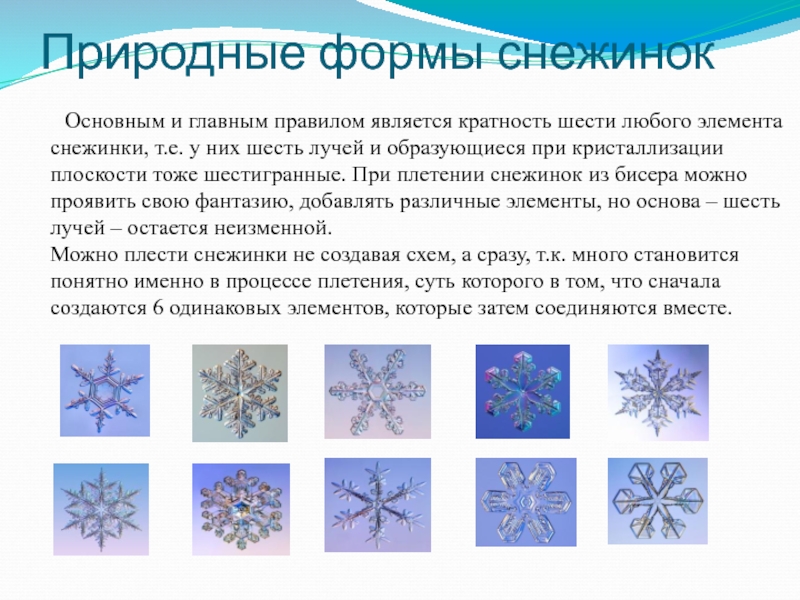 Природные формы снежинок

Основным и главным правилом является кратность шести любого элемента снежинки, т.е. у них шесть лучей и образующиеся при кристаллизации плоскости тоже шестигранные. При плетении снежинок из бисера можно проявить свою фантазию, добавлять различные элементы, но основа – шесть лучей – остается неизменной.
Можно плести снежинки не создавая схем, а сразу, т.к. много становится понятно именно в процессе плетения, суть которого в том, что сначала создаются 6 одинаковых элементов, которые затем соединяются вместе.